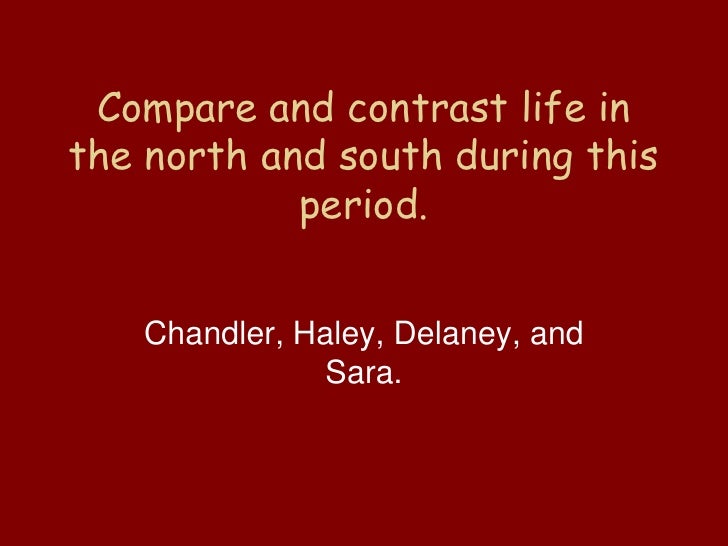 Compare and contrast life in the north and south during this period.

Chandler, Haley, Delaney, and Sara.